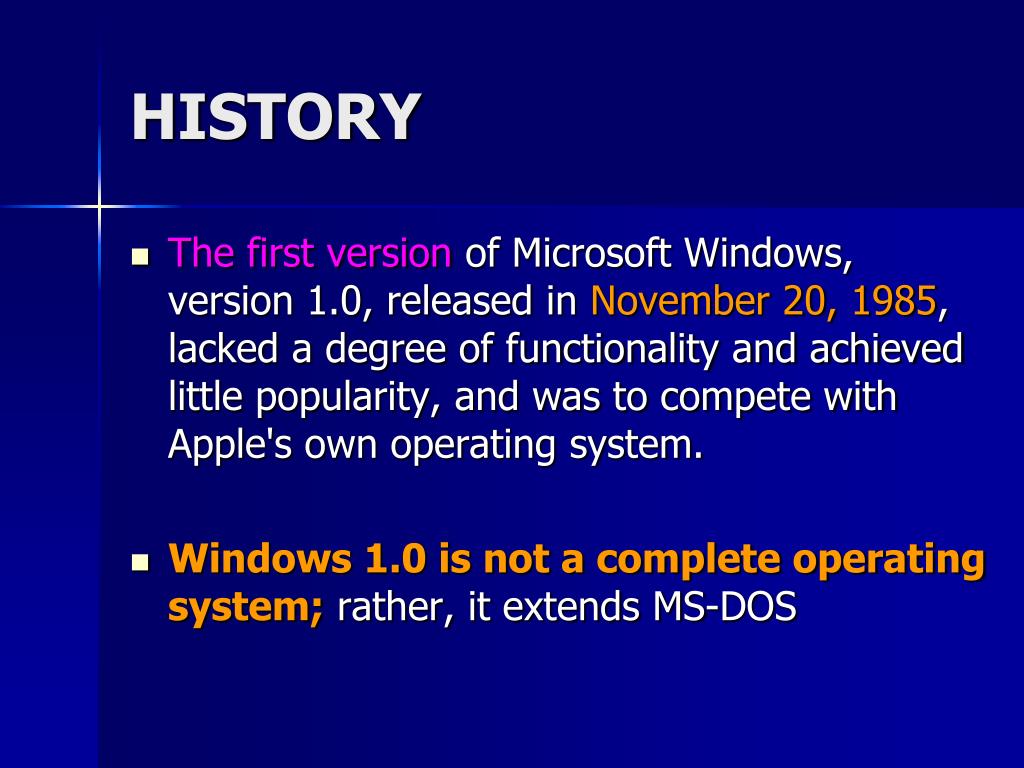 HISTORY

The first version of Microsoft Windows, version 1.0, released in November 20, 1985, lacked a degree of functionality and achieved little popularity, and was to compete with Apple's own operating system.

Windows 1.0 is not a complete operating system; rather, it extends MS-DOS